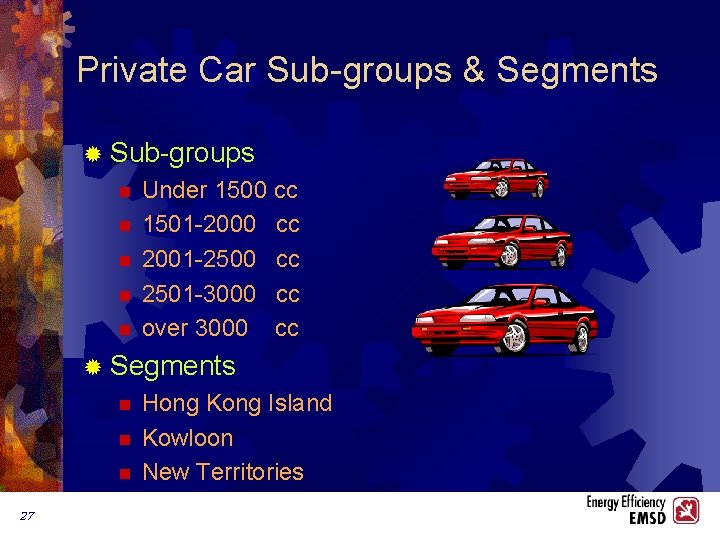 Private Car Sub-groups & Segments

Sub-groups
Under 1500 cc
1501-2000 cc
2001-2500 cc
2501-3000 cc
over 3000 cc

Segments
Hong Kong Island
Kowloon
New Territories

27

Energy Efficiency
EMSD